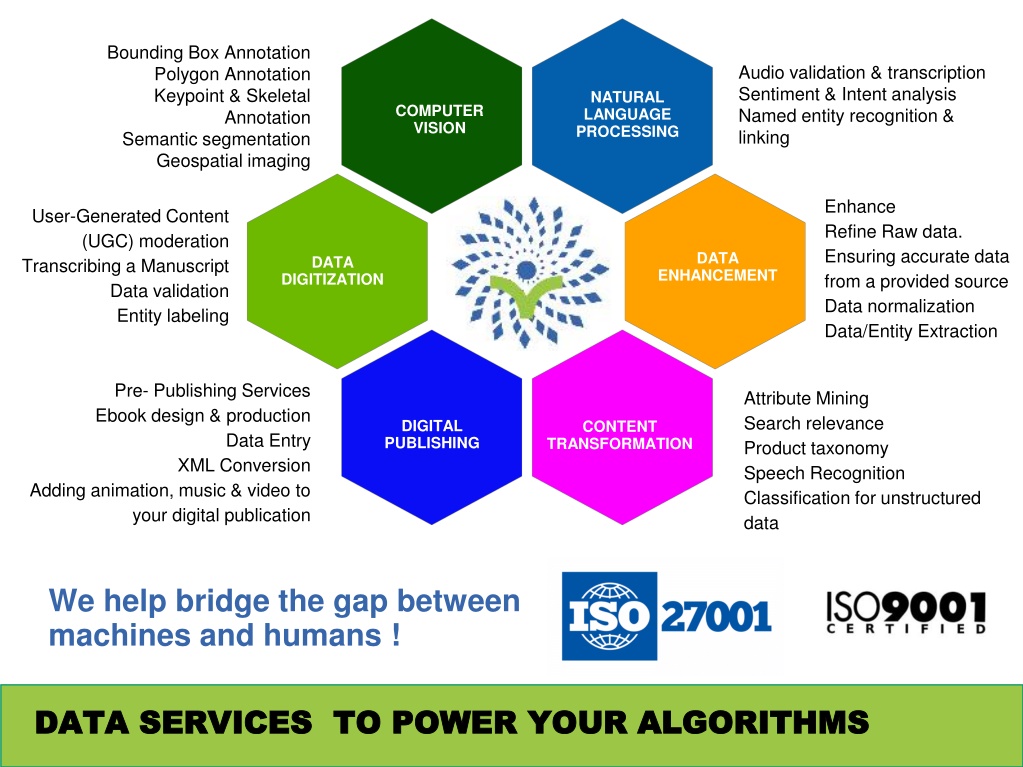 Bounding Box Annotation
Polygon Annotation
Keypoint & Skeletal Annotation
Semantic segmentation
Geospatial imaging

COMPUTER VISION

NATURAL LANGUAGE PROCESSING

Audio validation & transcription
Sentiment & Intent analysis
Named entity recognition & linking

User-Generated Content (UGC) moderation
Transcribing a Manuscript
Data validation
Entity labeling

DATA DIGITIZATION

DATA ENHANCEMENT

Enhance
Refine Raw data.
Ensuring accurate data from a provided source
Data normalization
Data/Entity Extraction

Pre- Publishing Services
Ebook design & production
Data Entry
XML Conversion
Adding animation, music & video to your digital publication

DIGITAL PUBLISHING

CONTENT TRANSFORMATION

Attribute Mining
Search relevance
Product taxonomy
Speech Recognition
Classification for unstructured data

We help bridge the gap between machines and humans !

ISO 27001

ISO9001 CERTIFIED

DATA SERVICES TO POWER YOUR ALGORITHMS